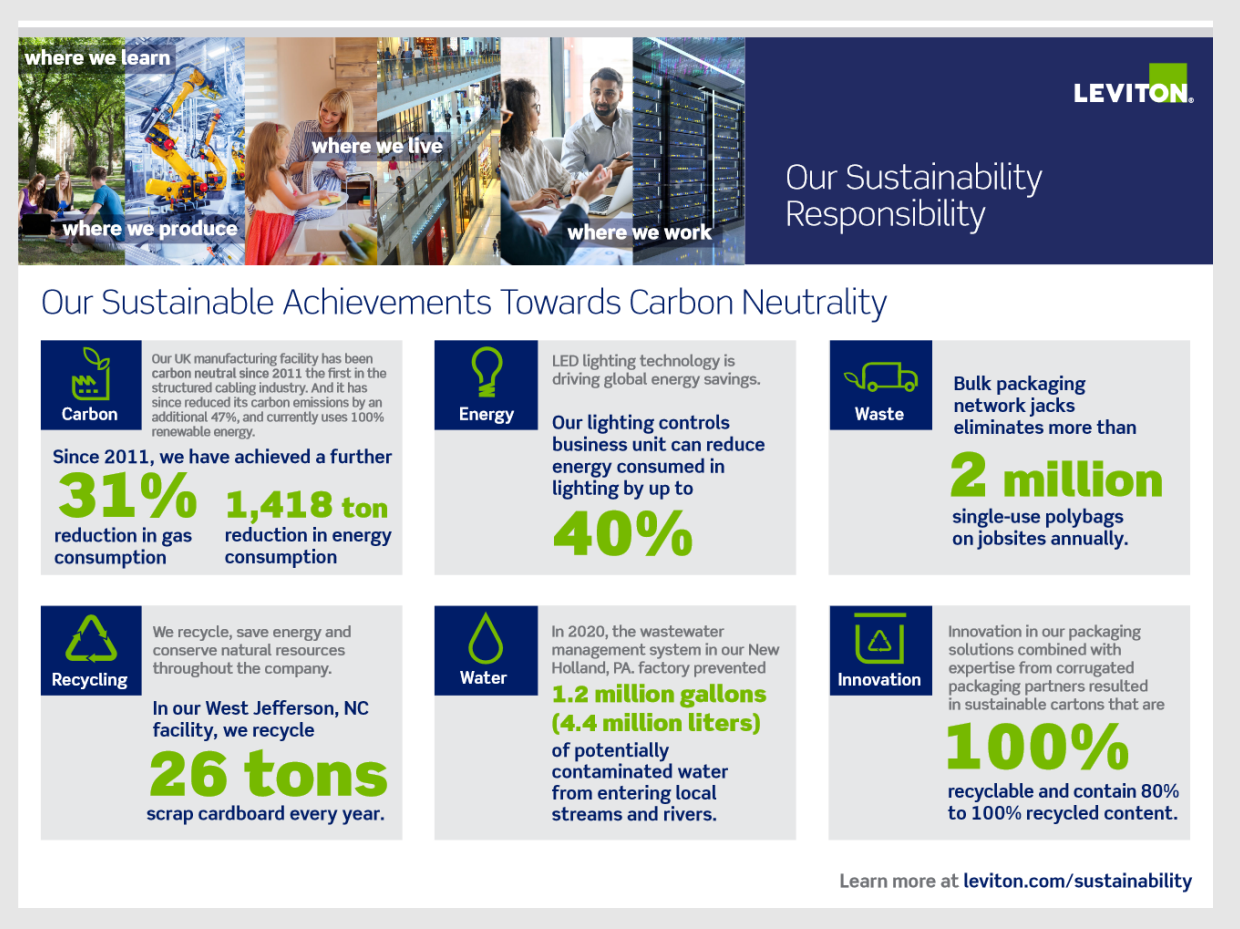 where we learn
where we produce
where we live
where we work

LEVITON.

Our Sustainability Responsibility

Our Sustainable Achievements Towards Carbon Neutrality

Carbon

Our UK manufacturing facility has been carbon neutral since 2011 the first in the structured cabling industry. And it has since reduced its carbon emissions by an additional 47%, and currently uses 100% renewable energy.

Since 2011, we have achieved a further

31%
reduction in gas consumption

1,418 ton
reduction in energy consumption

Energy

LED lighting technology is driving global energy savings.

Our lighting controls business unit can reduce energy consumed in lighting by up to

40%

Waste

Bulk packaging network jacks eliminates more than

2 million
single-use polybags on jobsites annually.

Recycling

We recycle, save energy and conserve natural resources throughout the company.

In our West Jefferson, NC facility, we recycle

26 tons
scrap cardboard every year.

Water

In 2020, the wastewater management system in our New Holland, PA. factory prevented

1.2 million gallons (4.4 million liters)
of potentially contaminated water from entering local streams and rivers.

Innovation

Innovation in our packaging solutions combined with expertise from corrugated packaging partners resulted in sustainable cartons that are

100%
recyclable and contain 80% to 100% recycled content.

Learn more at leviton.com/sustainability